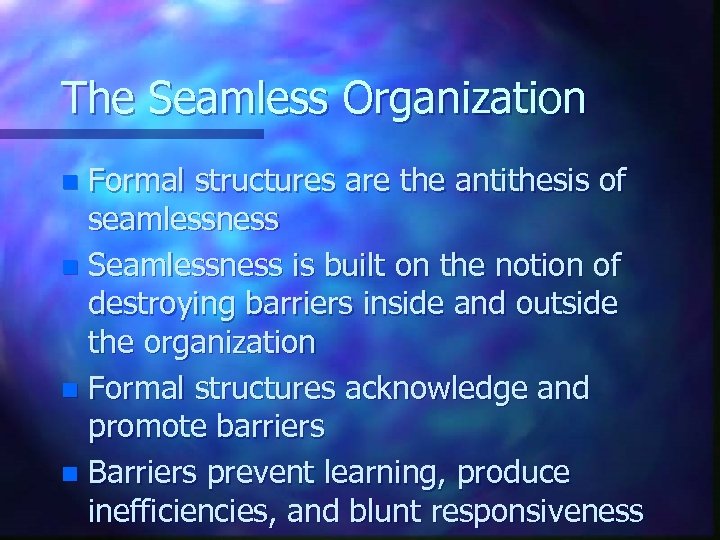 The Seamless Organization

- Formal structures are the antithesis of seamlessness
- Seamlessness is built on the notion of destroying barriers inside and outside the organization
- Formal structures acknowledge and promote barriers
- Barriers prevent learning, produce inefficiencies, and blunt responsiveness